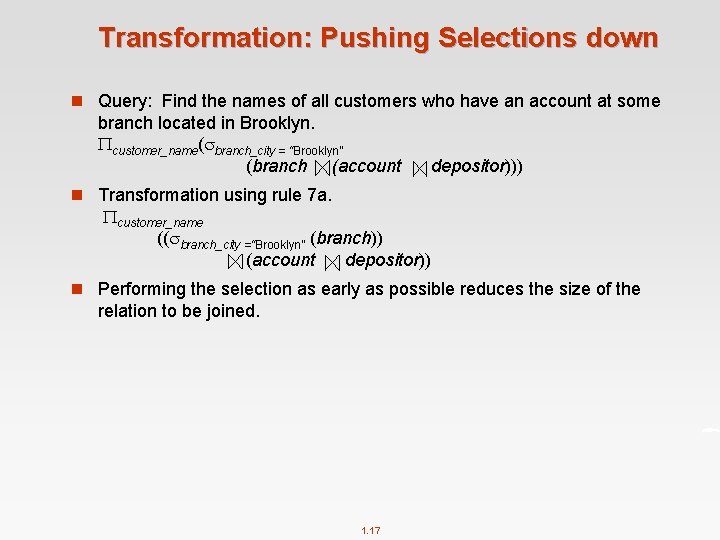 Transformation: Pushing Selections down

Query: Find the names of all customers who have an account at some branch located in Brooklyn.

$\Pi_{customer\_name}(\sigma_{branch\_city = \text{"Brooklyn"}}(branch \bowtie (account \bowtie depositor)))$

Transformation using rule 7a.

$\Pi_{customer\_name}((\sigma_{branch\_city = \text{"Brooklyn"}}(branch)) \bowtie (account \bowtie depositor))$

Performing the selection as early as possible reduces the size of the relation to be joined.

1.17